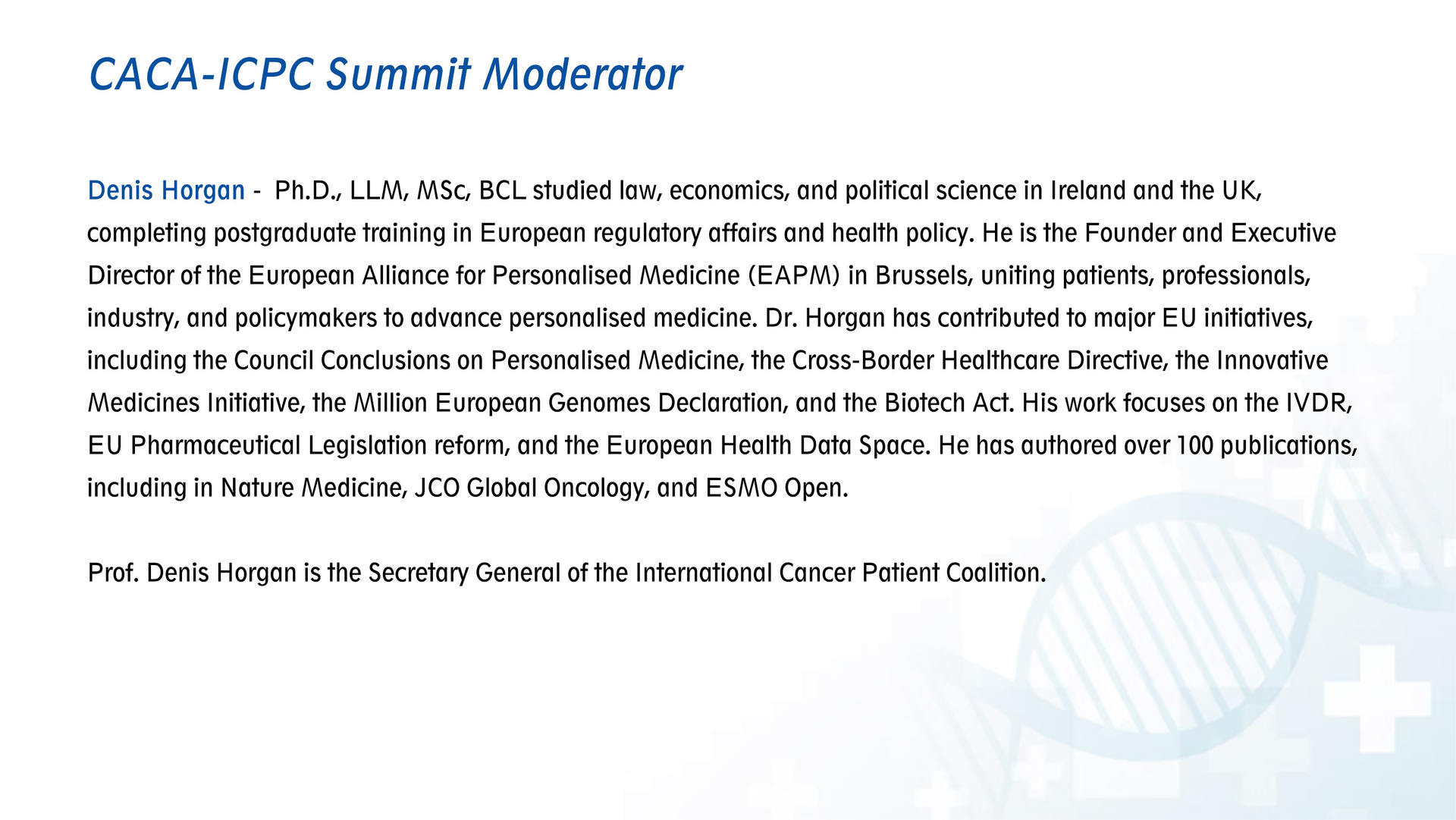 CACA-ICPC Summit Moderator

Denis Horgan - Ph.D., LLM, MSc, BCL studied law, economics, and political science in Ireland and the UK, completing postgraduate training in European regulatory affairs and health policy. He is the Founder and Executive Director of the European Alliance for Personalised Medicine (EAPM) in Brussels, uniting patients, professionals, industry, and policymakers to advance personalised medicine. Dr. Horgan has contributed to major EU initiatives, including the Council Conclusions on Personalised Medicine, the Cross-Border Healthcare Directive, the Innovative Medicines Initiative, the Million European Genomes Declaration, and the Biotech Act. His work focuses on the IVDR, EU Pharmaceutical Legislation reform, and the European Health Data Space. He has authored over 100 publications, including in Nature Medicine, JCO Global Oncology, and ESMO Open.

Prof. Denis Horgan is the Secretary General of the International Cancer Patient Coalition.